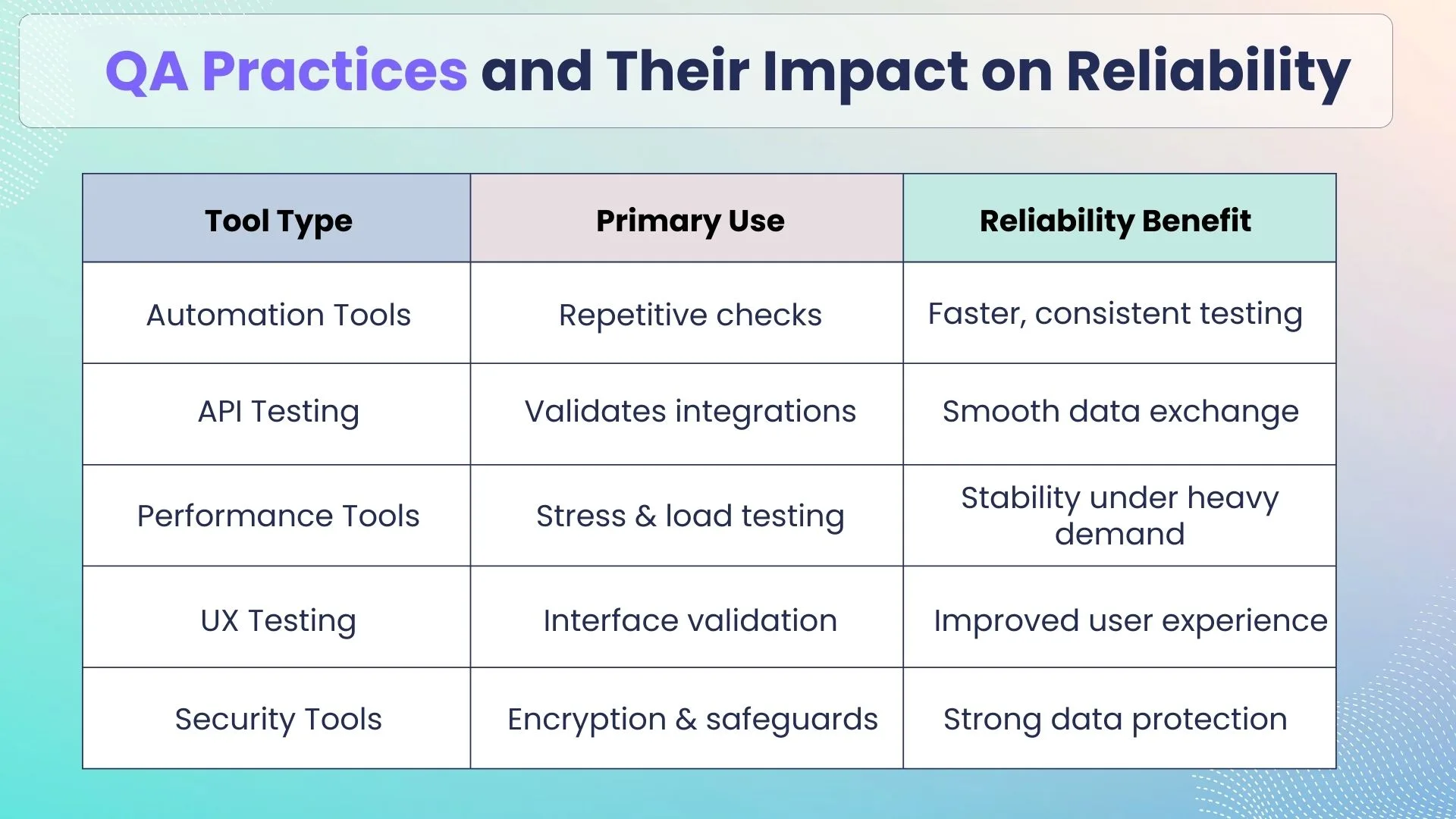 QA Practices and Their Impact on Reliability

| Tool Type | Primary Use | Reliability Benefit |
|---|---|---|
| Automation Tools | Repetitive checks | Faster, consistent testing |
| API Testing | Validates integrations | Smooth data exchange |
| Performance Tools | Stress & load testing | Stability under heavy demand |
| UX Testing | Interface validation | Improved user experience |
| Security Tools | Encryption & safeguards | Strong data protection |